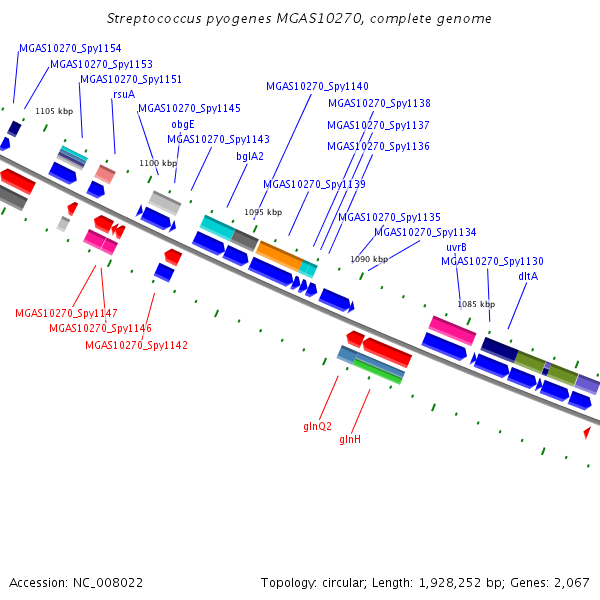 Streptococcus pyogenes MGAS10270, complete genome

MGAS10270_Spy1154
MGAS10270_Spy1153
MGAS10270_Spy1151
rsuA
MGAS10270_Spy1145
obgE
MGAS10270_Spy1143
bglA2
MGAS10270_Spy1140
MGAS10270_Spy1138
MGAS10270_Spy1137
MGAS10270_Spy1136
MGAS10270_Spy1139
MGAS10270_Spy1135
MGAS10270_Spy1134
uvrB
MGAS10270_Spy1130
dltA

1105 kbp
1100 kbp
1095 kbp
1090 kbp
1085 kbp

MGAS10270_Spy1147
MGAS10270_Spy1146
MGAS10270_Spy1142
glnQ2
glnH

Accession: NC_008022

Topology: circular; Length: 1,928,252 bp; Genes: 2,067